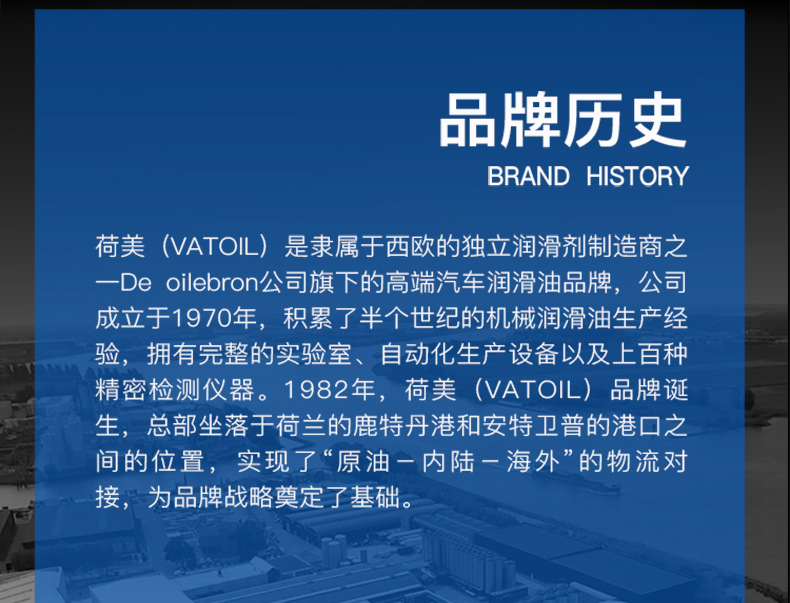 品牌历史
BRAND HISTORY

荷美（VATOIL）是隶属于西欧的独立润滑剂制造商之一De oilebron公司旗下的高端汽车润滑油品牌，公司成立于1970年，积累了半个世纪的机械润滑油生产经验，拥有完整的实验室、自动化生产设备以及上百种精密检测仪器。1982年，荷美（VATOIL）品牌诞生，总部坐落于荷兰的鹿特丹港和安特卫普的港口之间的位置，实现了“原油－内陆－海外”的物流对接，为品牌战略奠定了基础。